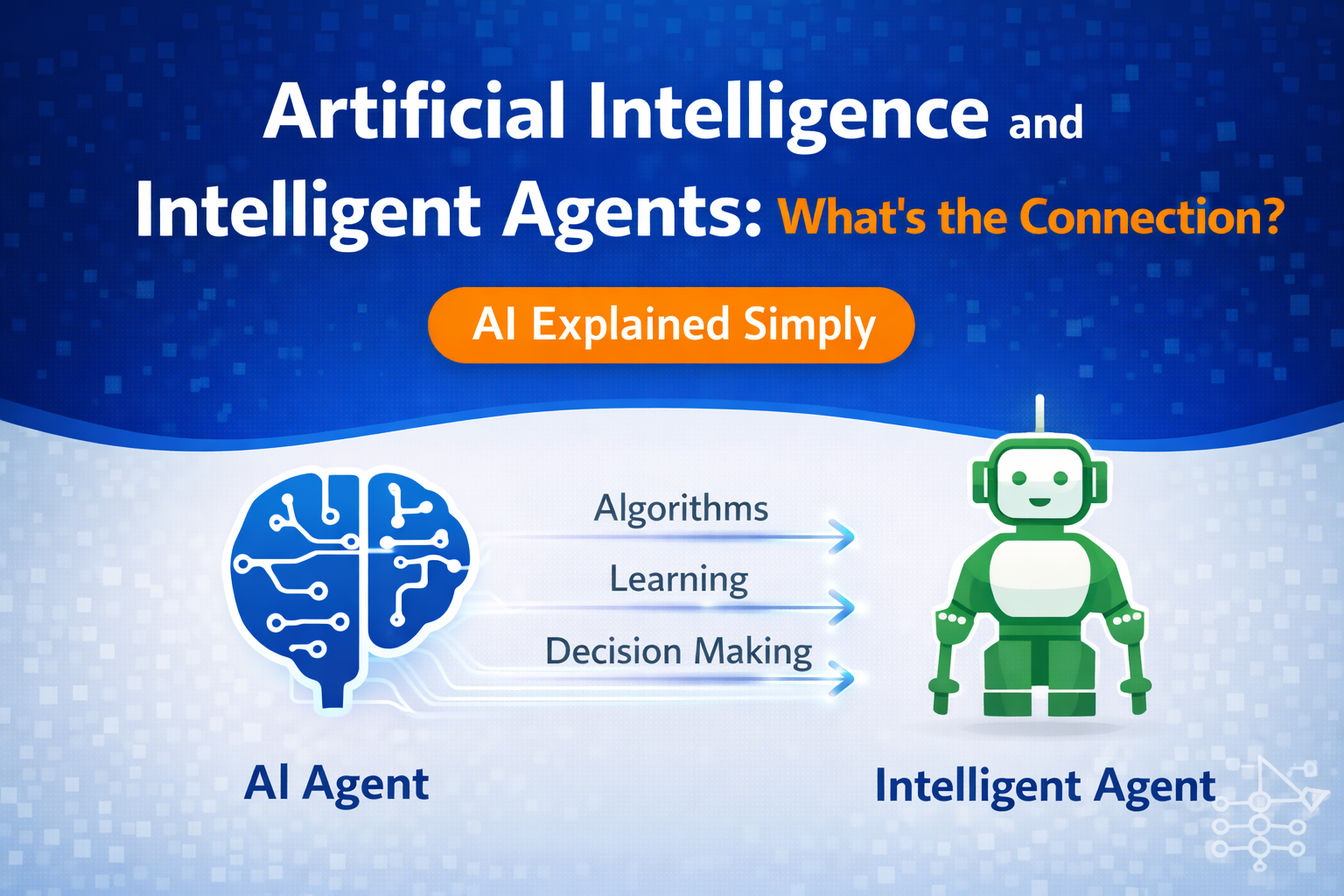 Artificial Intelligence and Intelligent Agents: What's the Connection?

AI Explained Simply

Algorithms

Learning

Decision Making

AI Agent

Intelligent Agent